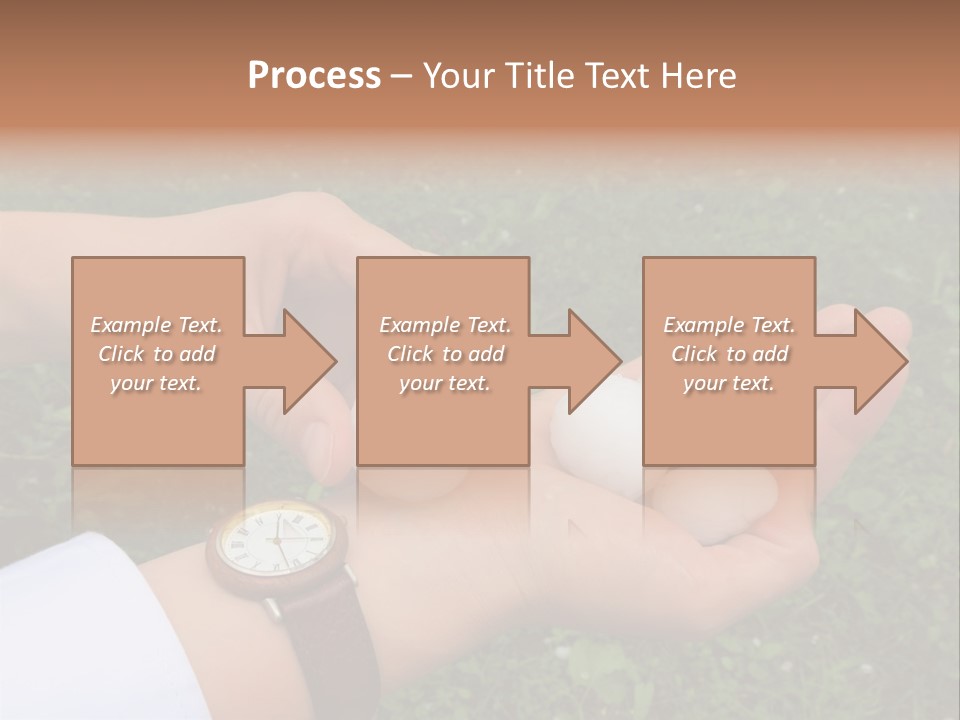 Process – Your Title Text Here

Example Text. Click to add your text.

Example Text. Click to add your text.

Example Text. Click to add your text.